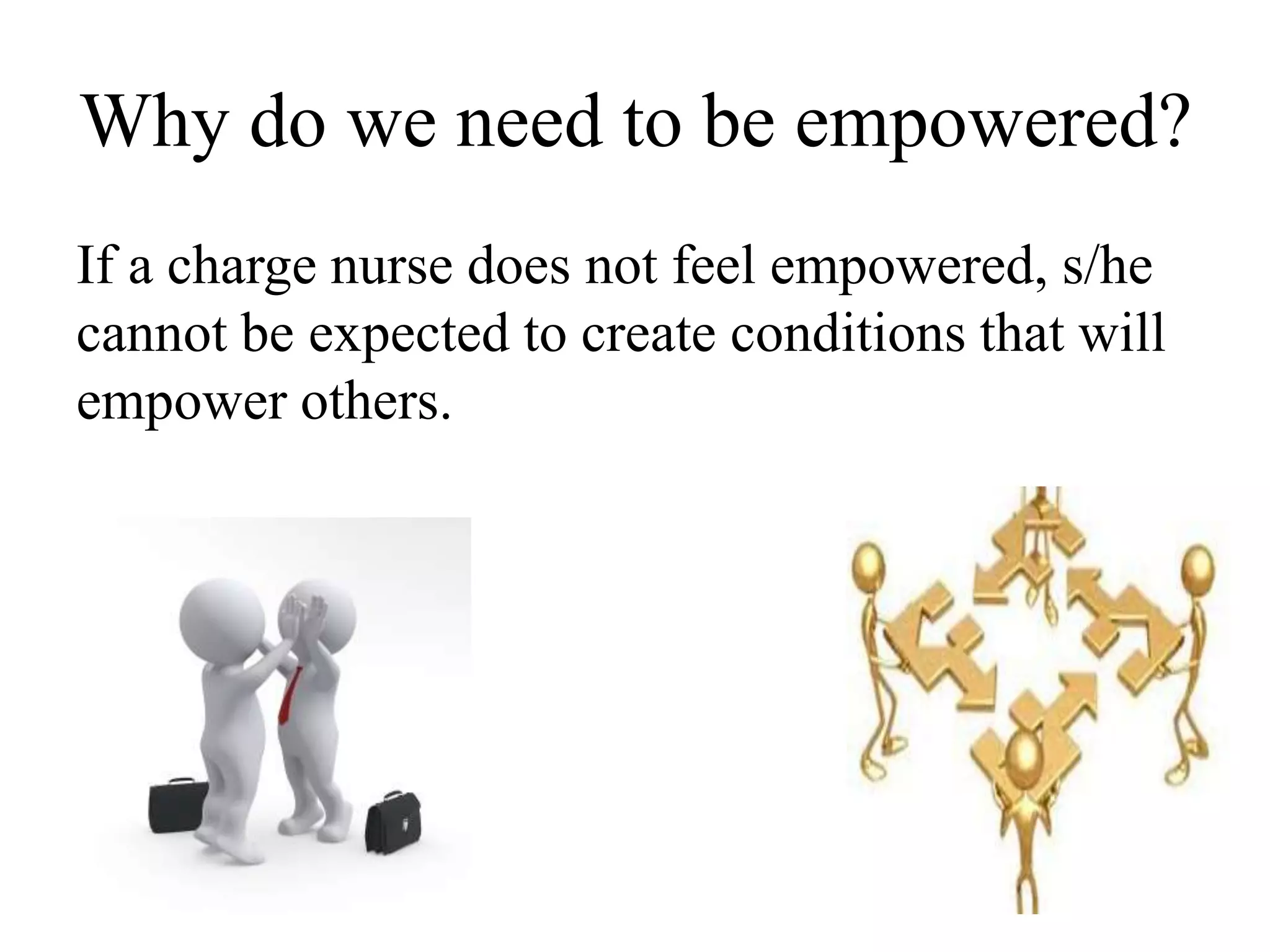 Why do we need to be empowered?

If a charge nurse does not feel empowered, s/he cannot be expected to create conditions that will empower others.